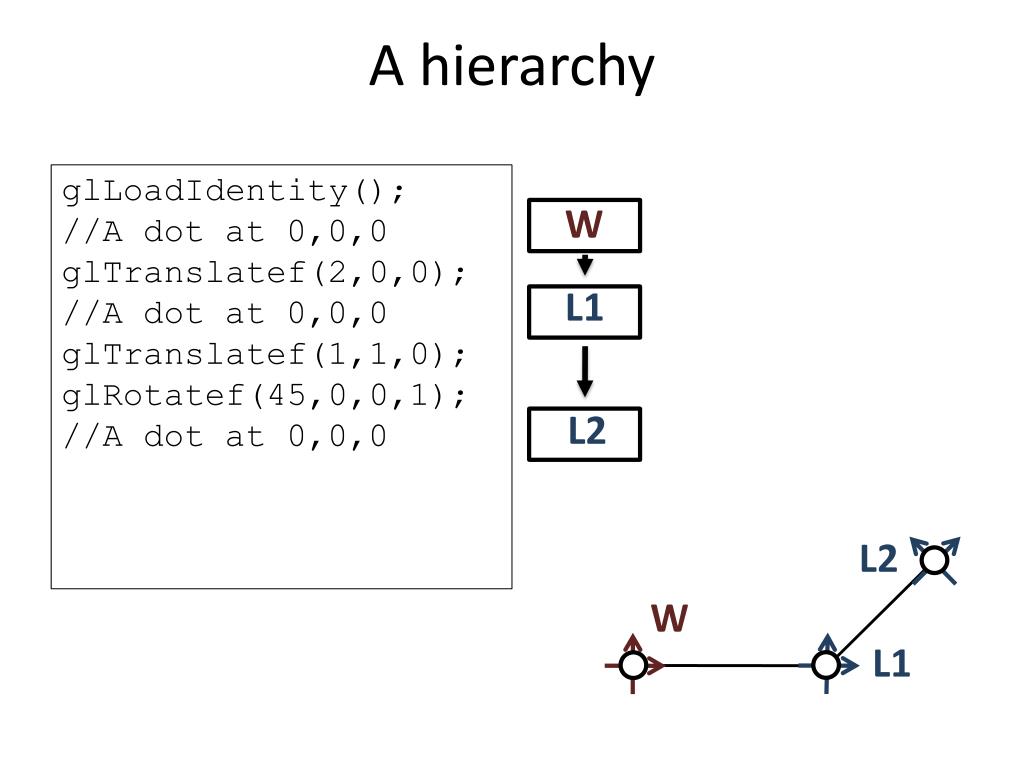 A hierarchy

glLoadIdentity();
//A dot at 0,0,0
glTranslatef(2,0,0);
//A dot at 0,0,0
glTranslatef(1,1,0);
glRotatef(45,0,0,1);
//A dot at 0,0,0

W
L1
L2

L2
W
L1